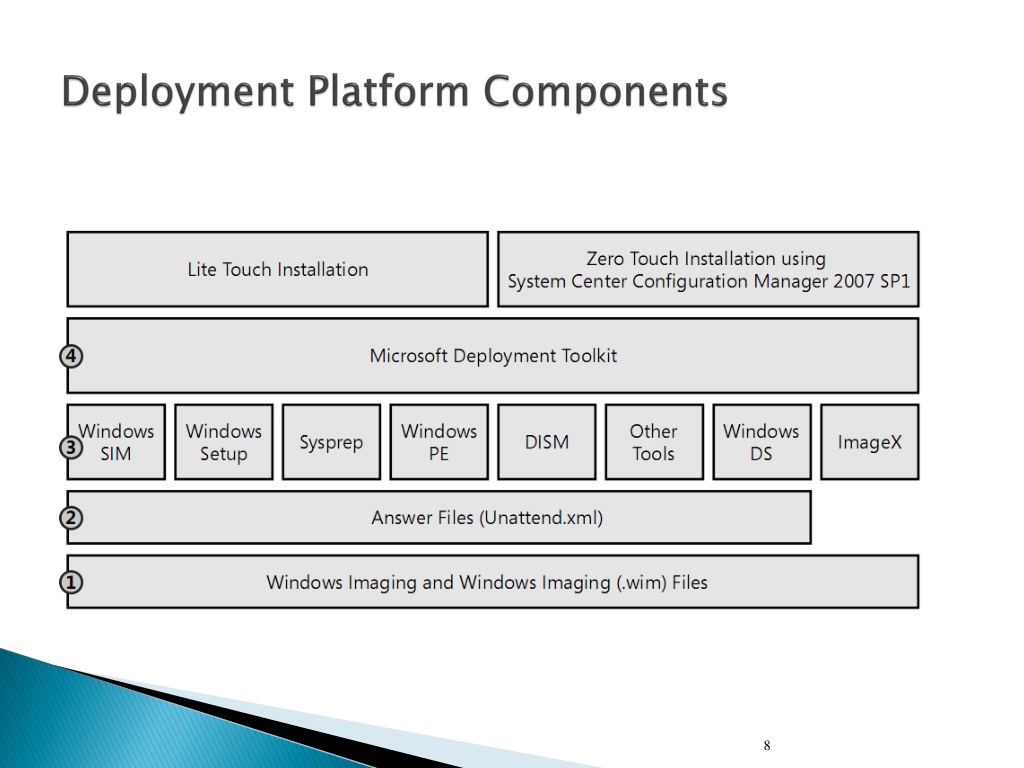 Deployment Platform Components

Lite Touch Installation

Zero Touch Installation using System Center Configuration Manager 2007 SP1

4 Microsoft Deployment Toolkit

3 Windows SIM

Windows Setup

Sysprep

Windows PE

DISM

Other Tools

Windows DS

ImageX

2 Answer Files (Unattend.xml)

1 Windows Imaging and Windows Imaging (.wim) Files

8